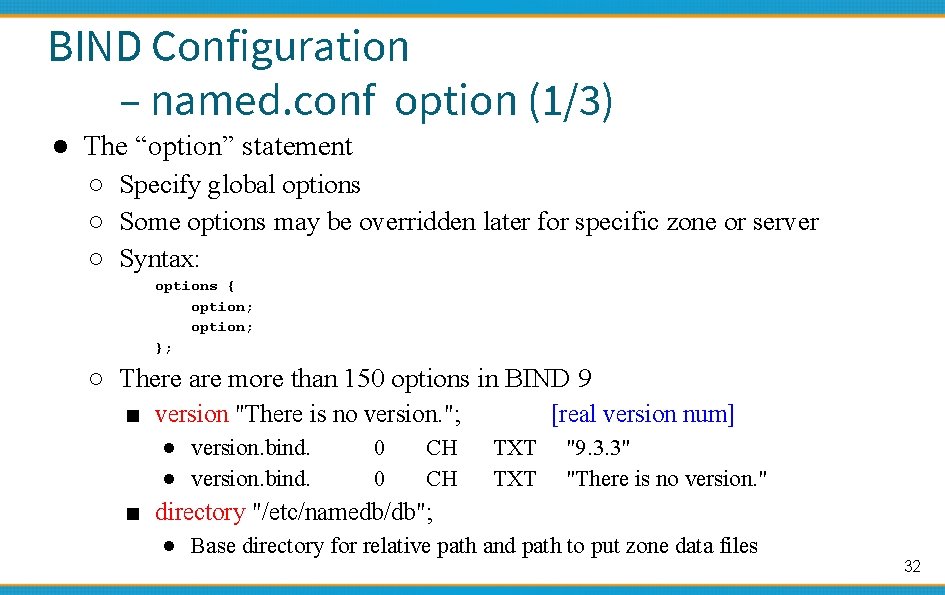 BIND Configuration
– named.conf option (1/3)

● The “option” statement
○ Specify global options
○ Some options may be overridden later for specific zone or server
○ Syntax:

options {
option;
option;
};

○ There are more than 150 options in BIND 9
■ version "There is no version."; [real version num]
● version.bind. 0 CH TXT "9.3.3"
● version.bind. 0 CH TXT "There is no version."
■ directory "/etc/namedb/db";
● Base directory for relative path and path to put zone data files

32